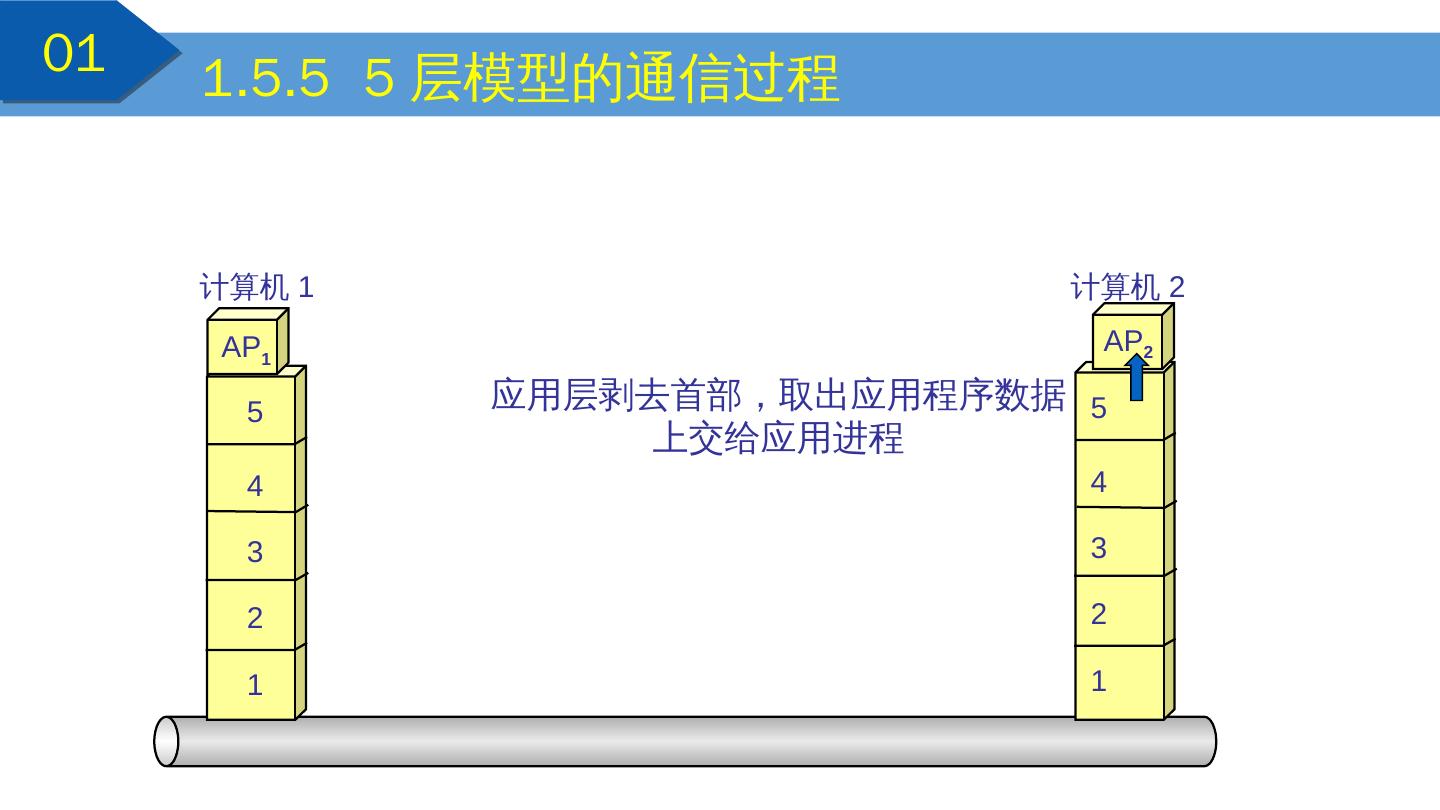 01

1.5.5 5 层模型的通信过程

计算机 1

$AP_1$

5

4

3

2

1

应用层剥去首部，取出应用程序数据上交给应用进程

计算机 2

$AP_2$

5

4

3

2

1